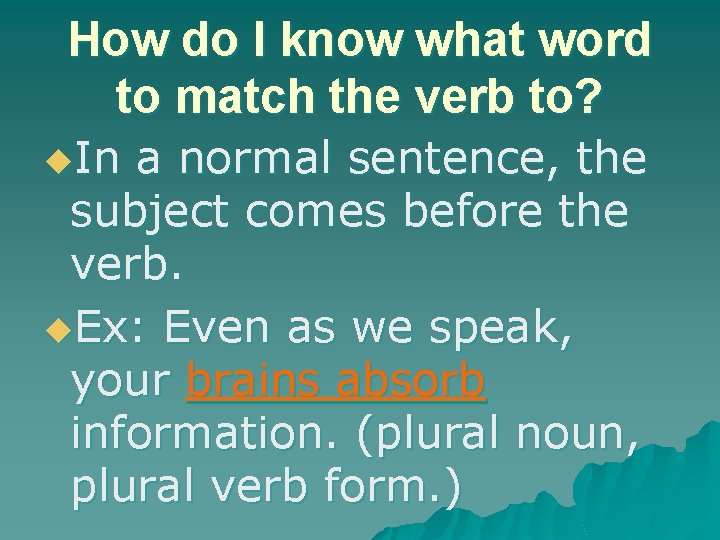 How do I know what word to match the verb to?

In a normal sentence, the subject comes before the verb.

Ex: Even as we speak, your brains absorb information. (plural noun, plural verb form.)